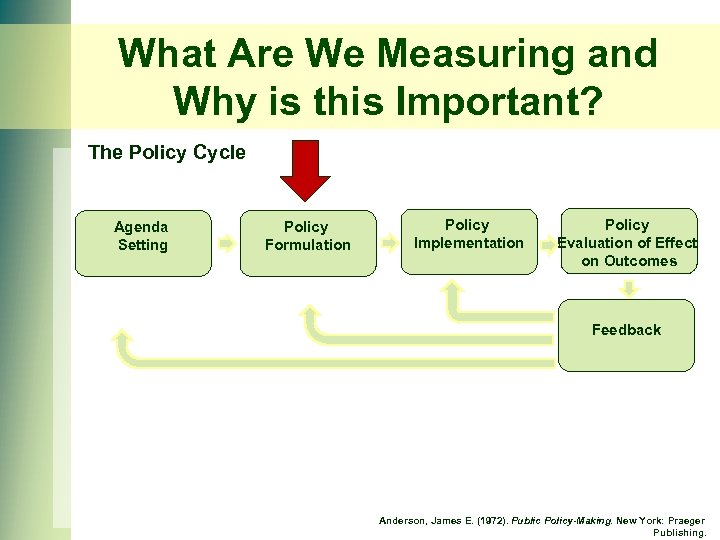 What Are We Measuring and Why is this Important?

The Policy Cycle

Agenda Setting

Policy Formulation

Policy Implementation

Policy Evaluation of Effect on Outcomes

Feedback

Anderson, James E. (1972). Public Policy-Making. New York: Praeger Publishing.